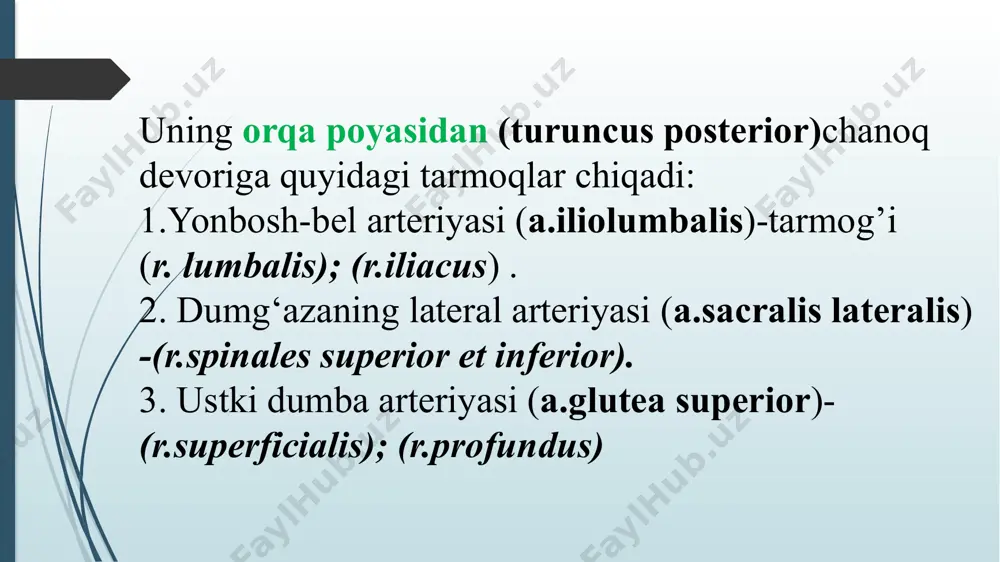 Uning orqa poyasidan (turuncus posterior)chanoq devoriga quyidagi tarmoqlar chiqadi:
1.Yonbosh-bel arteriyasi (a.iliolumbalis)-tarmog’i (r. lumbalis); (r.iliacus) .
2. Dumg‘azaning lateral arteriyasi (a.sacralis lateralis) -(r.spinales superior et inferior).
3. Ustki dumba arteriyasi (a.glutea superior)- (r.superficialis); (r.profundus)

FaylHub.uz FaylHub.uz FaylHub.uz FaylHub.uz FaylHub.uz FaylHub.uz